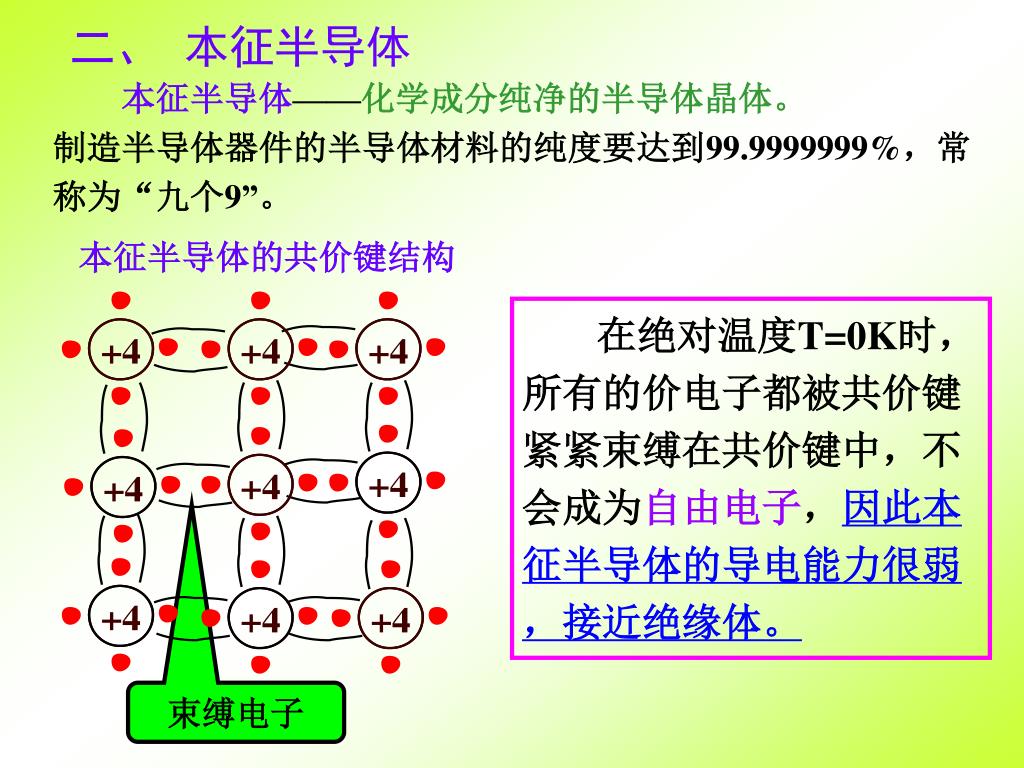 二、 本征半导体

本征半导体——化学成分纯净的半导体晶体。

制造半导体器件的半导体材料的纯度要达到99.9999999%，常称为“九个9”。

本征半导体的共价键结构

+4 +4 +4
+4 +4 +4
+4 +4 +4

束缚电子

在绝对温度T=0K时，所有的价电子都被共价键紧紧束缚在共价键中，不会成为自由电子，因此本征半导体的导电能力很弱，接近绝缘体。